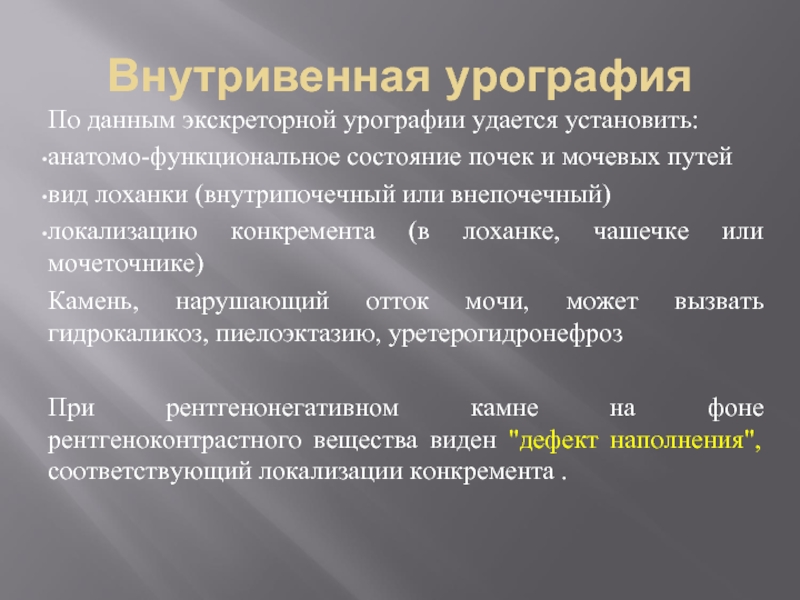 Внутривенная урография

По данным экскреторной урографии удается установить:

•анатомо-функциональное состояние почек и мочевых путей

•вид лоханки (внутрипочечный или внепочечный)

•локализацию конкремента (в лоханке, чашечке или мочеточнике)

Камень, нарушающий отток мочи, может вызвать гидрокаликоз, пиелоэктазию, уретерогидронефроз

При рентгенонегативном камне на фоне рентгеноконтрастного вещества виден "дефект наполнения", соответствующий локализации конкремента .